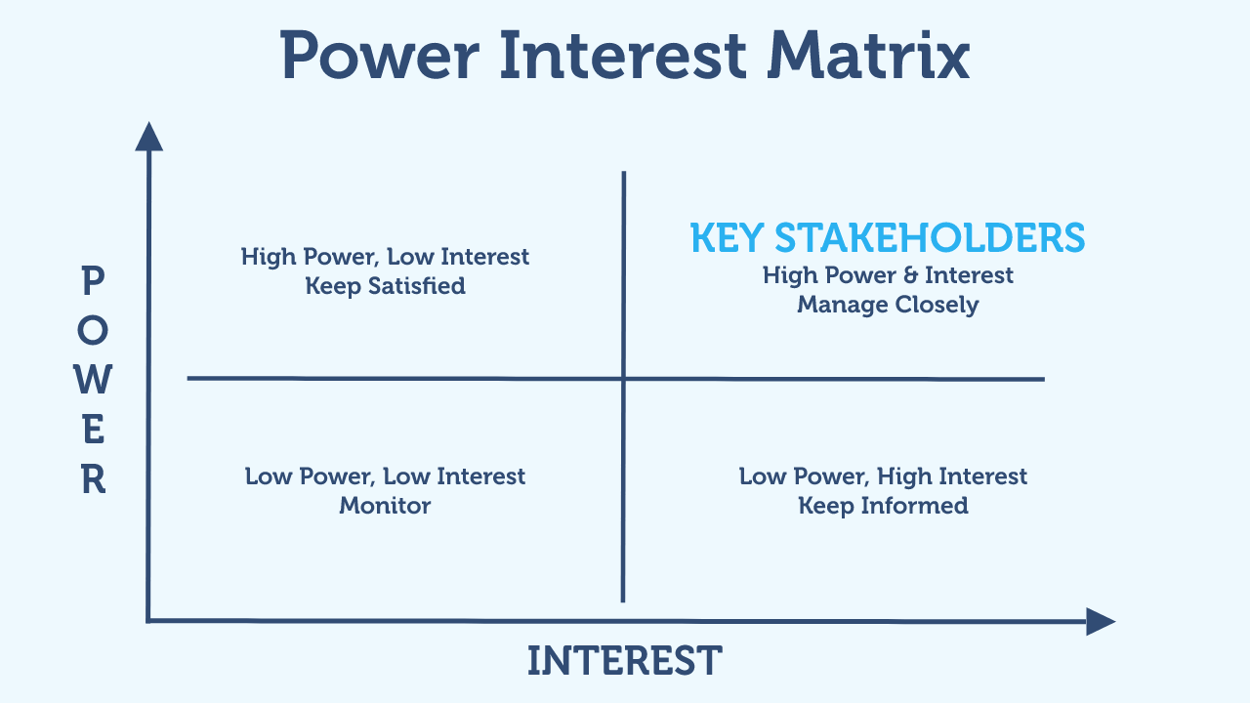 Power Interest Matrix

POWER

High Power, Low Interest
Keep Satisfied

KEY STAKEHOLDERS
High Power & Interest
Manage Closely

Low Power, Low Interest
Monitor

Low Power, High Interest
Keep Informed

INTEREST